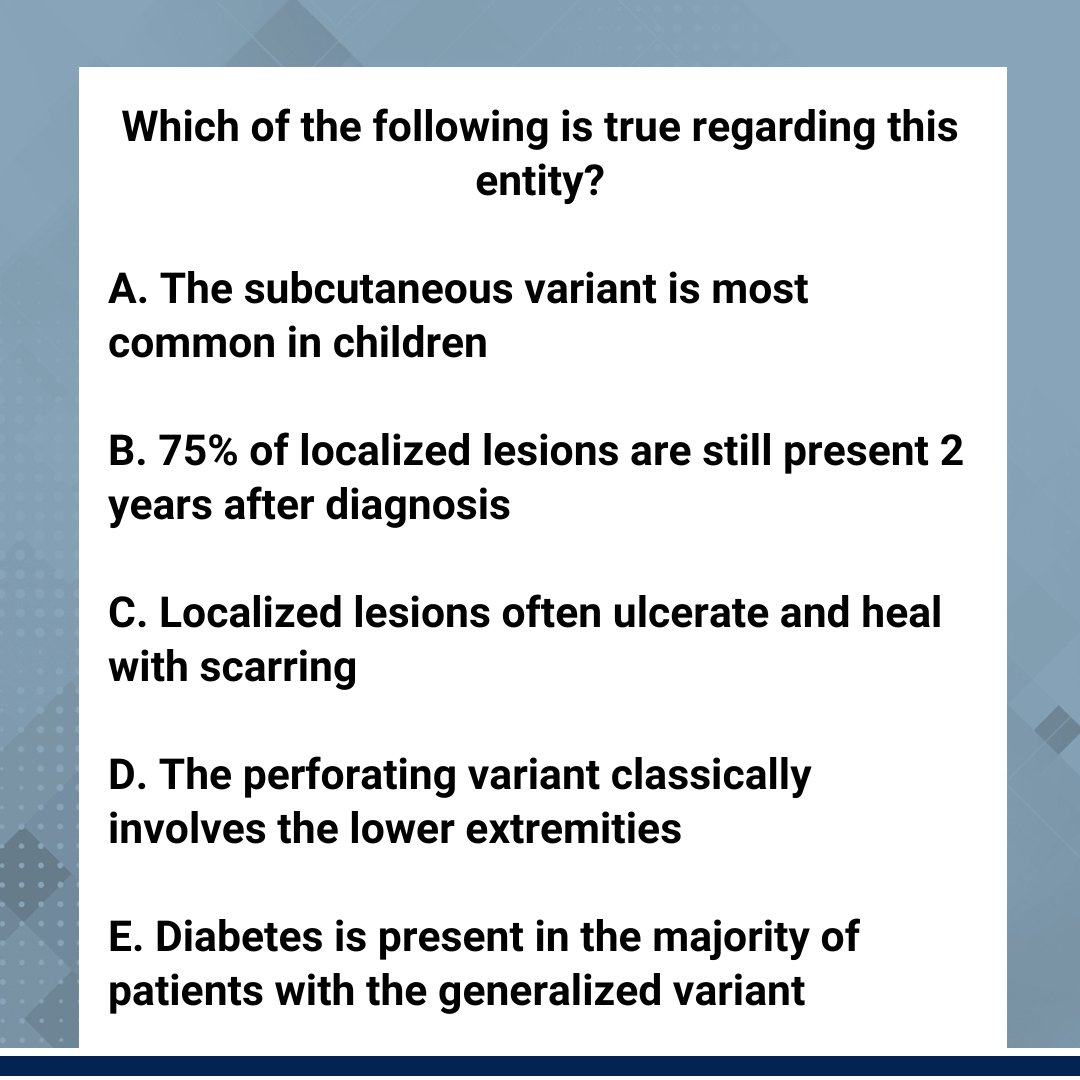 Which of the following is true regarding this entity?

A. The subcutaneous variant is most common in children

B. 75% of localized lesions are still present 2 years after diagnosis

C. Localized lesions often ulcerate and heal with scarring

D. The perforating variant classically involves the lower extremities

E. Diabetes is present in the majority of patients with the generalized variant